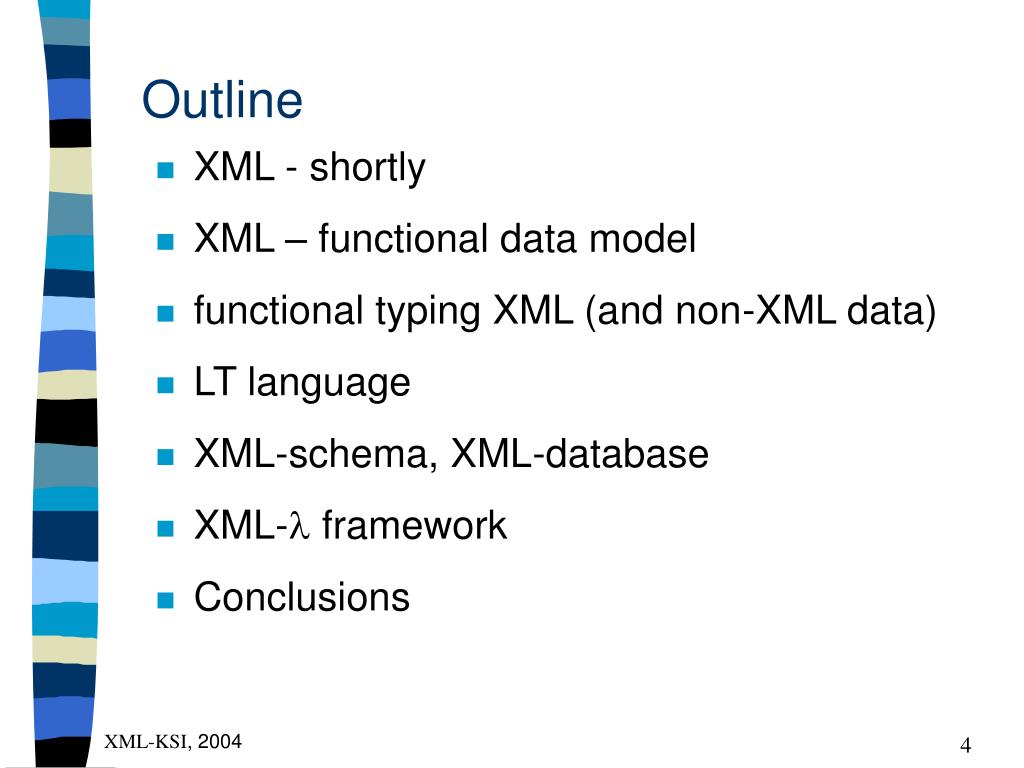 Outline

- XML - shortly
- XML – functional data model
- functional typing XML (and non-XML data)
- LT language
- XML-schema, XML-database
- XML-$\lambda$ framework
- Conclusions

XML-KSI, 2004

4